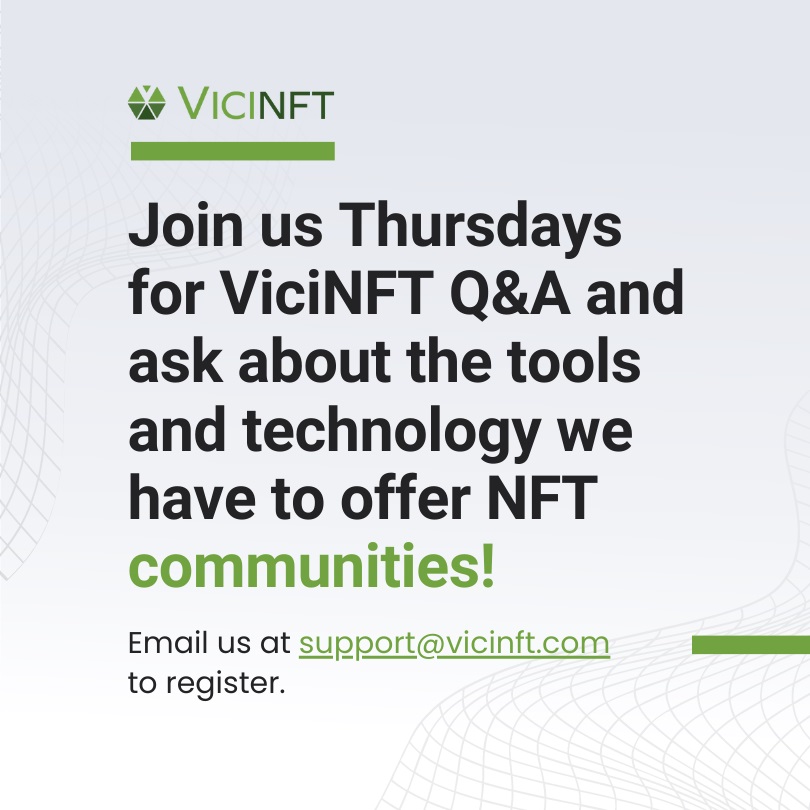 VICINFT

Join us Thursdays for ViciNFT Q&A and ask about the tools and technology we have to offer NFT communities!

Email us at support@vicinft.com to register.